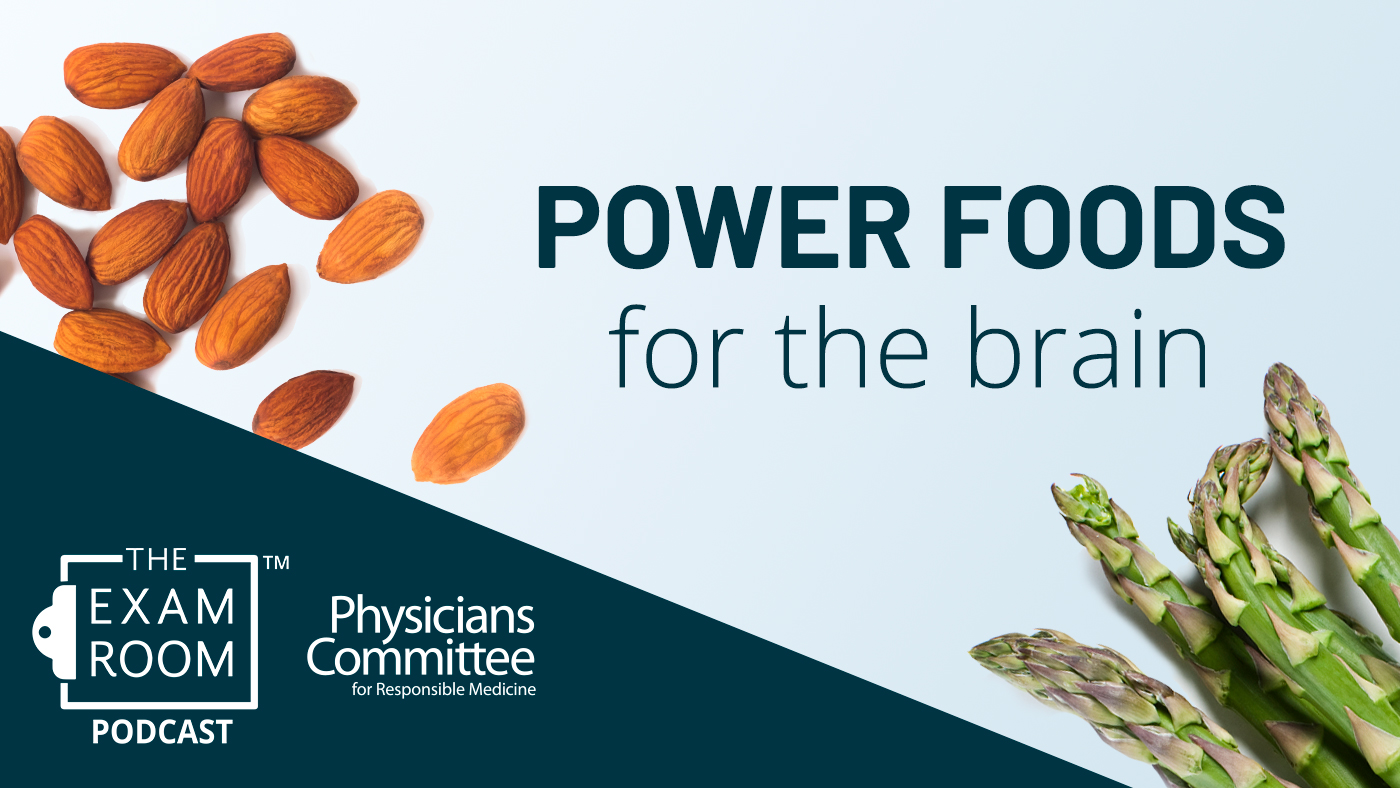 POWER FOODS
for the brain

THE EXAM ROOM™
PODCAST

Physicians Committee
for Responsible Medicine